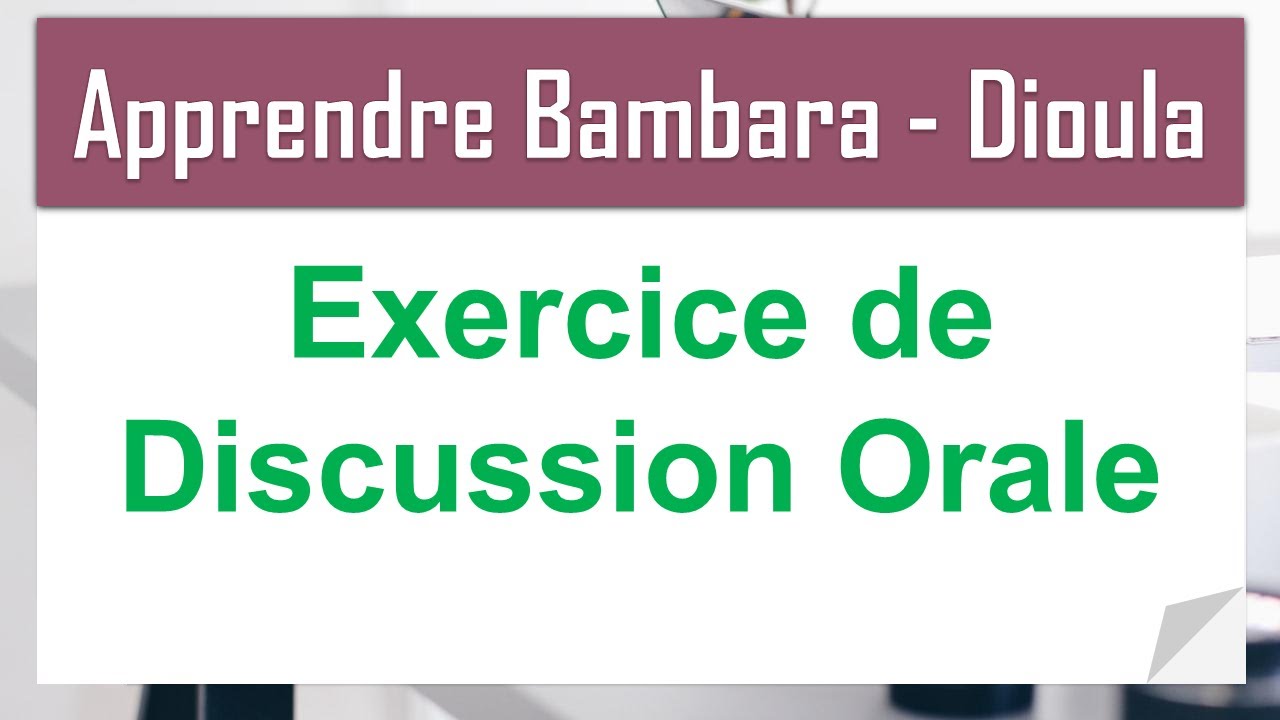 Apprendre Bambara - Dioula

Exercice de Discussion Orale